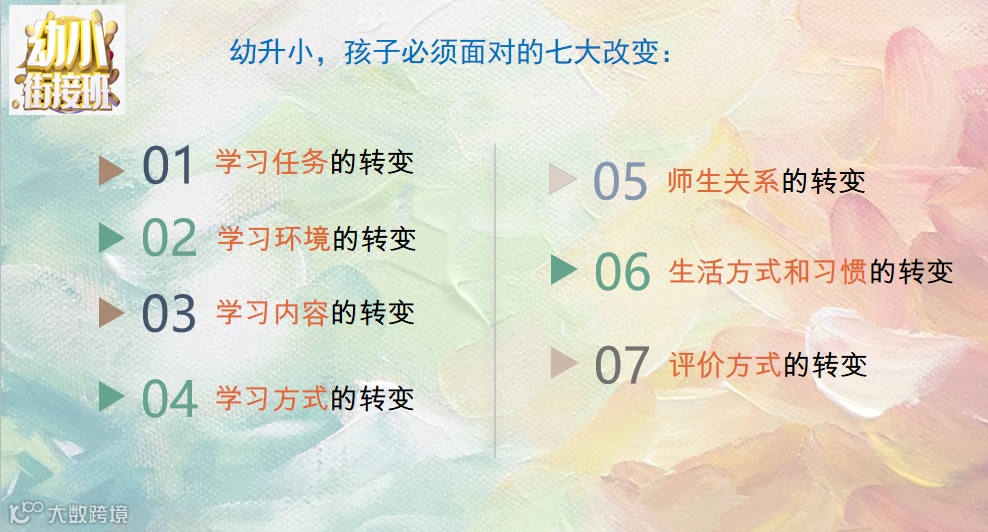 幼小衔接班

幼升小，孩子必须面对的七大改变：

01 学习任务的转变

02 学习环境的转变

03 学习内容的转变

04 学习方式的转变

05 师生关系的转变

06 生活方式和习惯的转变

07 评价方式的转变

大数跨境